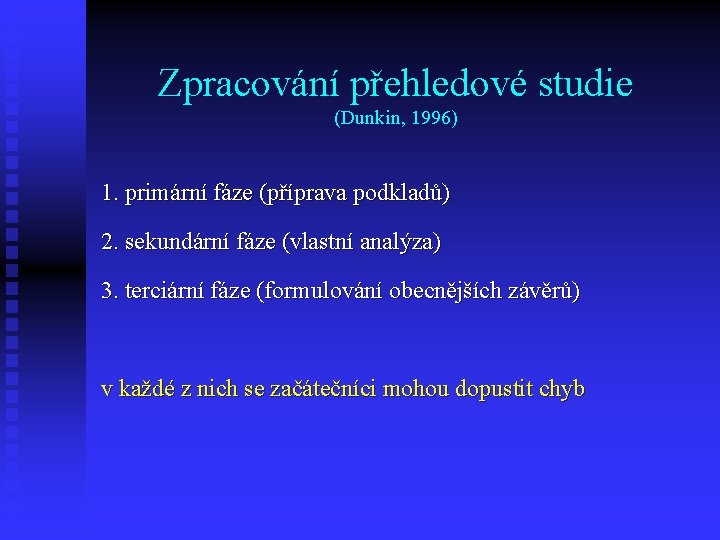 Zpracování přehledové studie
(Dunkin, 1996)

1. primární fáze (příprava podkladů)

2. sekundární fáze (vlastní analýza)

3. terciární fáze (formulování obecnějších závěrů)

v každé z nich se začátečníci mohou dopustit chyb